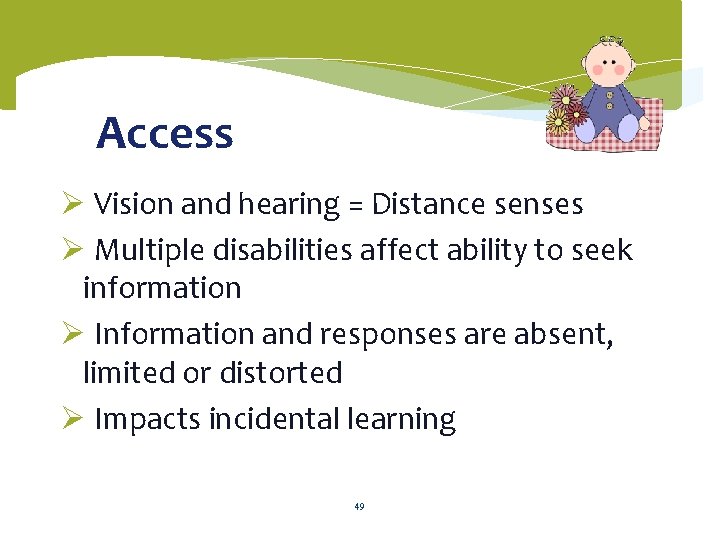 Access

➢ Vision and hearing = Distance senses

➢ Multiple disabilities affect ability to seek information

➢ Information and responses are absent, limited or distorted

➢ Impacts incidental learning

49